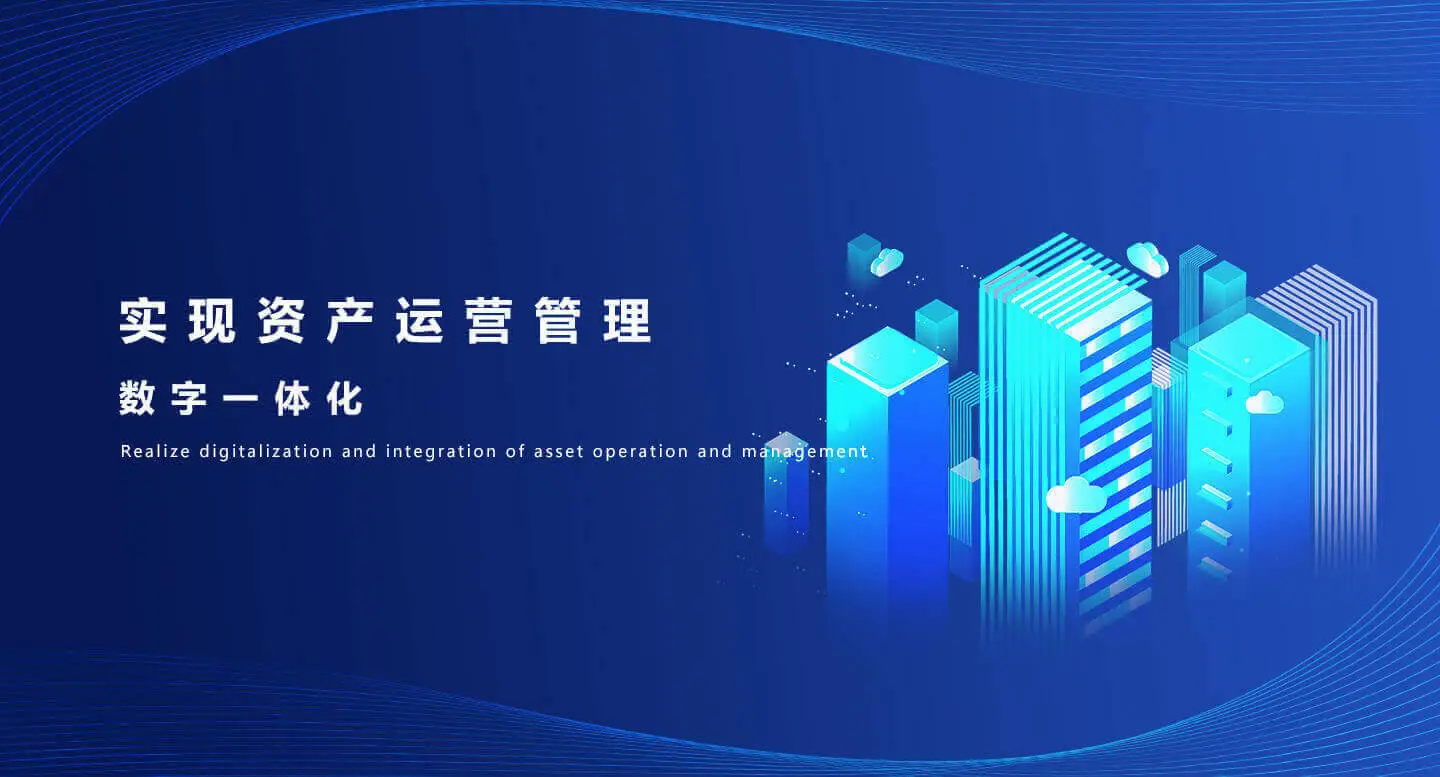 实现资产运营管理

数字一体化

Realize digitalization and integration of asset operation and management